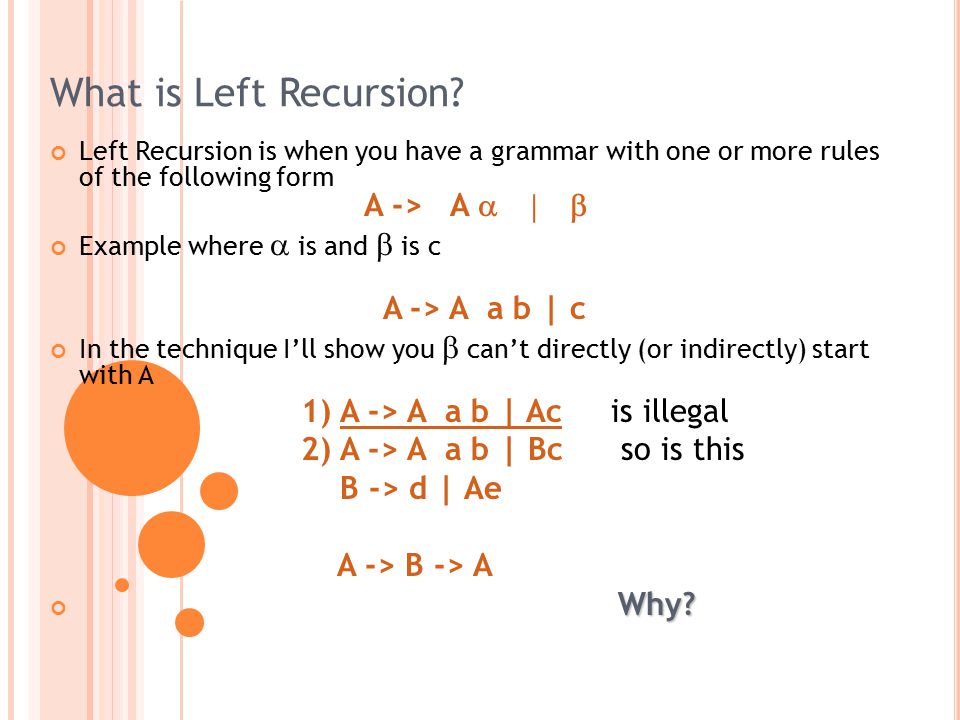 What is Left Recursion?

Left Recursion is when you have a grammar with one or more rules of the following form

A -> A $\alpha$ | $\beta$

Example where $\alpha$ is and $\beta$ is c

A -> A a b | c

In the technique I'll show you $\beta$ can't directly (or indirectly) start with A

1) A -> A a b | Ac is illegal
2) A -> A a b | Bc so is this
B -> d | Ae

A -> B -> A

Why?